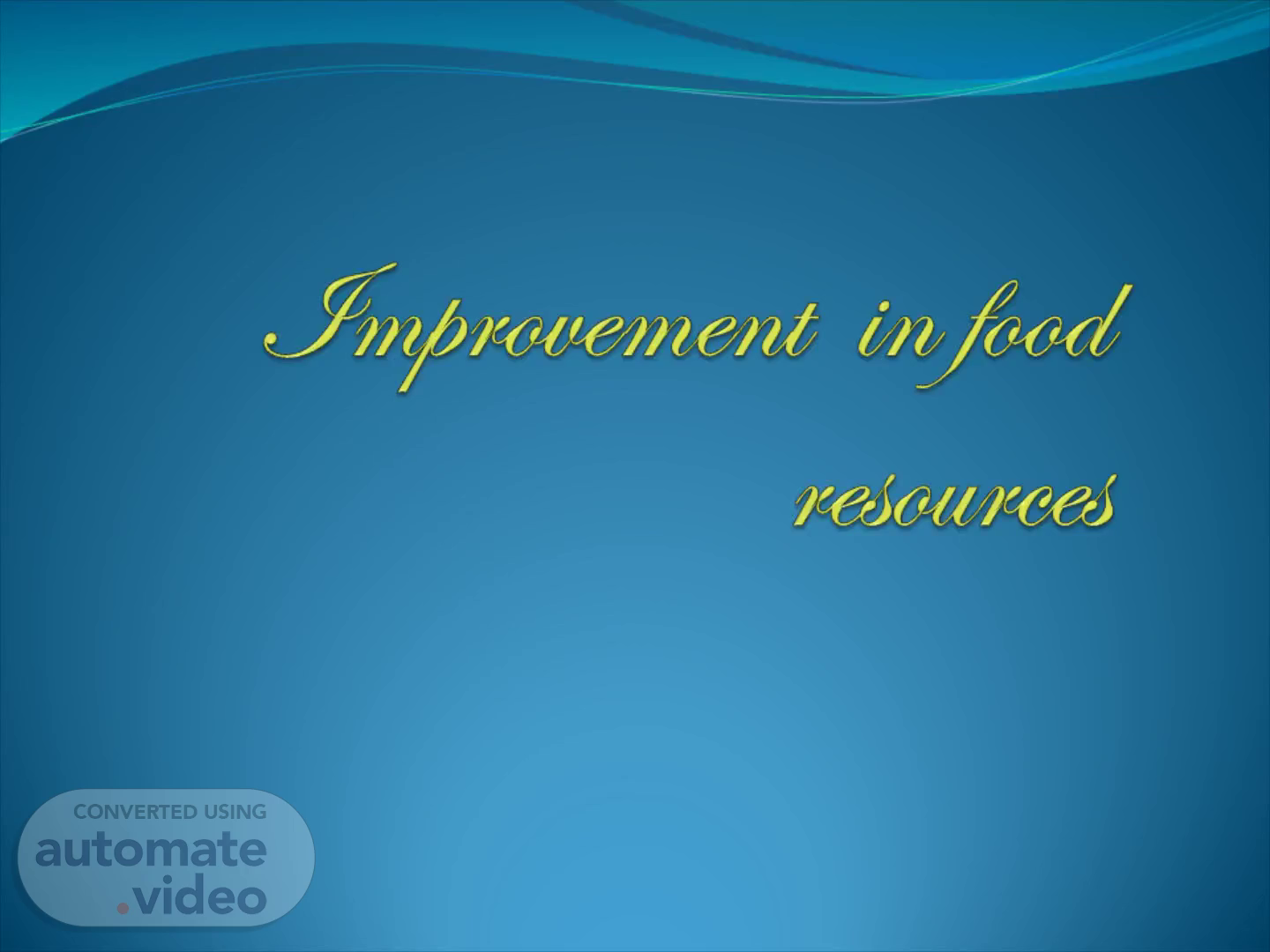 Improvement in food resources

CONVERTED USING
automate
.video